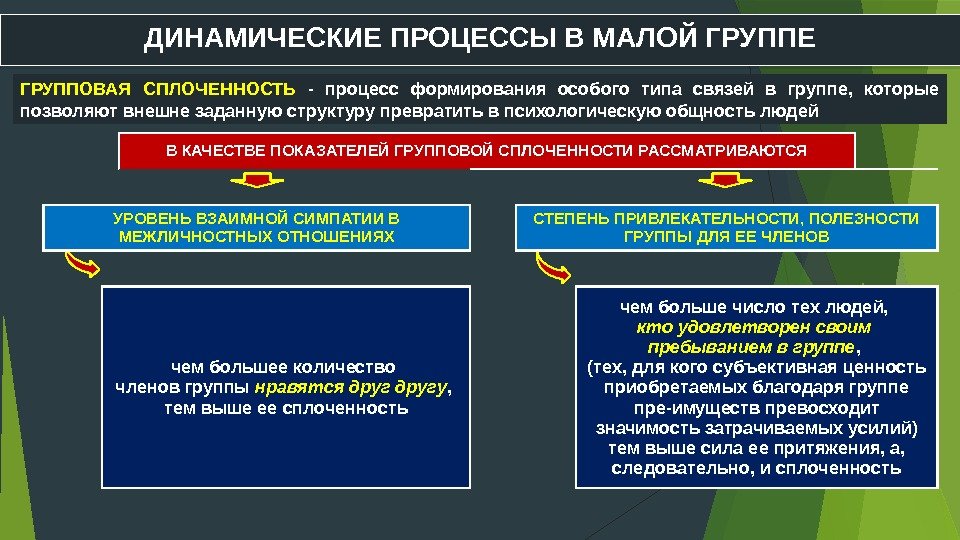 ДИНАМИЧЕСКИЕ ПРОЦЕССЫ В МАЛОЙ ГРУППЕ

ГРУППОВАЯ СПЛОЧЕННОСТЬ - процесс формирования особого типа связей в группе, которые позволяют внешне заданную структуру превратить в психологическую общность людей

В КАЧЕСТВЕ ПОКАЗАТЕЛЕЙ ГРУППОВОЙ СПЛОЧЕННОСТИ РАССМАТРИВАЮТСЯ

УРОВЕНЬ ВЗАИМНОЙ СИМПАТИИ В МЕЖЛИЧНОСТНЫХ ОТНОШЕНИЯХ

чем большее количество членов группы нравятся друг другу, тем выше ее сплоченность

СТЕПЕНЬ ПРИВЛЕКАТЕЛЬНОСТИ, ПОЛЕЗНОСТИ ГРУППЫ ДЛЯ ЕЕ ЧЛЕНОВ

чем больше число тех людей, кто удовлетворен своим пребыванием в группе, (тех, для кого субъективная ценность приобретаемых благодаря группе пре-имуществ превосходит значимость затрачиваемых усилий) тем выше сила ее притяжения, а, следовательно, и сплоченность